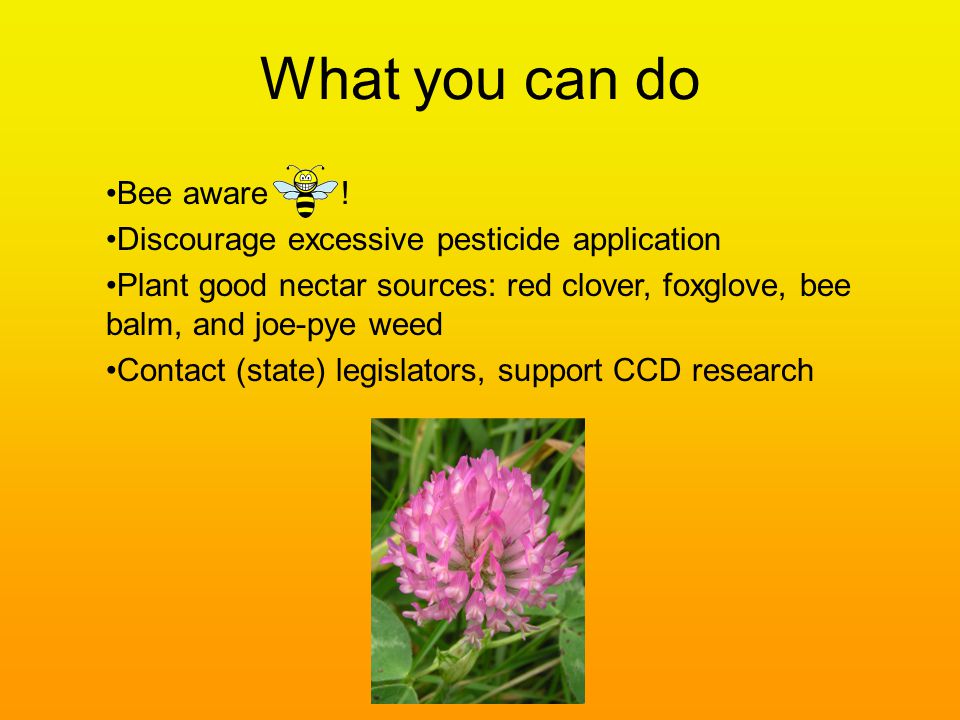 What you can do

•Bee aware !

•Discourage excessive pesticide application

•Plant good nectar sources: red clover, foxglove, bee balm, and joe-pye weed

•Contact (state) legislators, support CCD research